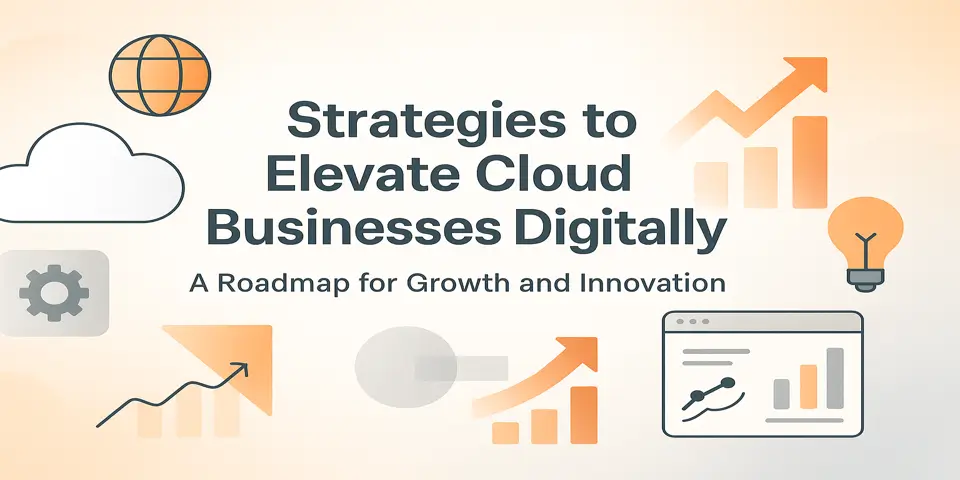 Strategies to Elevate Cloud Businesses Digitally

A Roadmap for Growth and Innovation